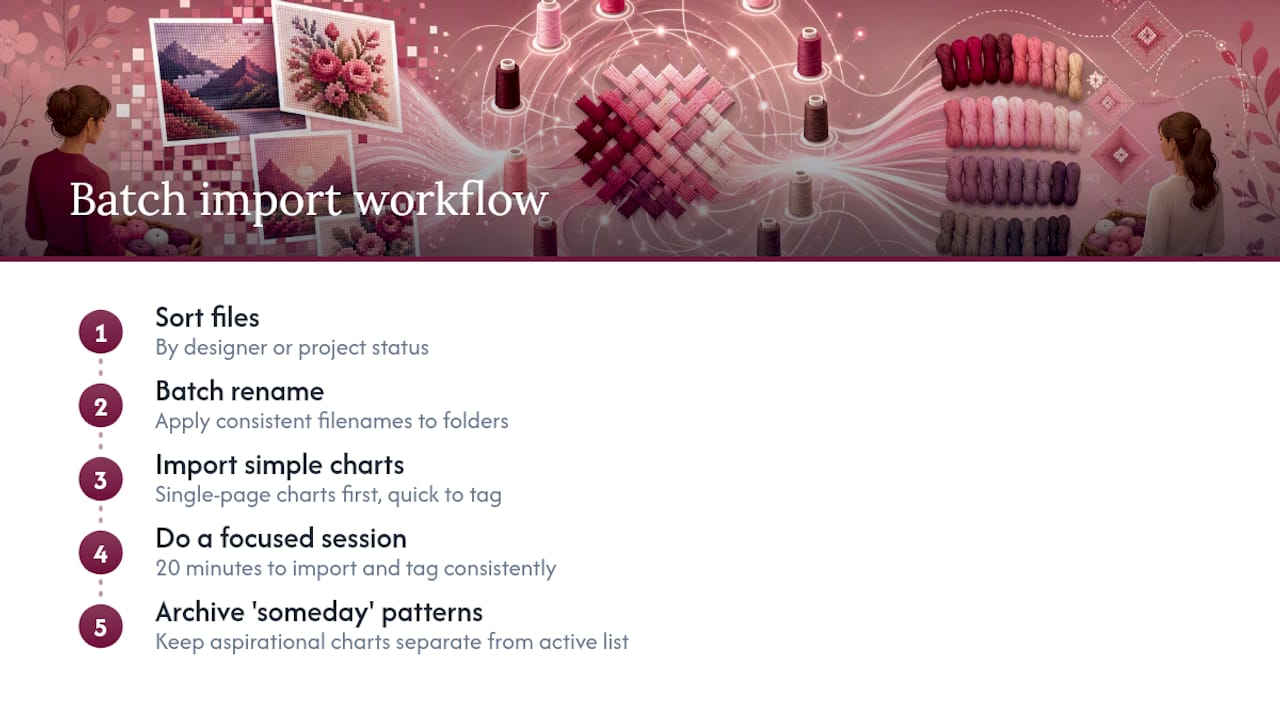 Batch import workflow

1
Sort files
By designer or project status

2
Batch rename
Apply consistent filenames to folders

3
Import simple charts
Single-page charts first, quick to tag

4
Do a focused session
20 minutes to import and tag consistently

5
Archive 'someday' patterns
Keep aspirational charts separate from active list